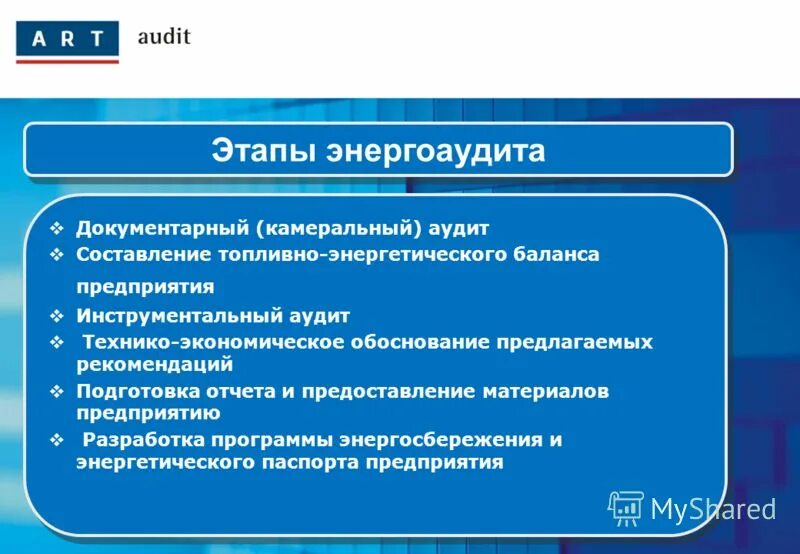 ART audit

Этапы энергоаудита

❖ Документарный (камеральный) аудит
❖ Составление топливно-энергетического баланса предприятия
❖ Инструментальный аудит
❖ Технико-экономическое обоснование предлагаемых рекомендаций
❖ Подготовка отчета и предоставление материалов предприятию
❖ Разработка программы энергосбережения и энергетического паспорта предприятия

MyShared